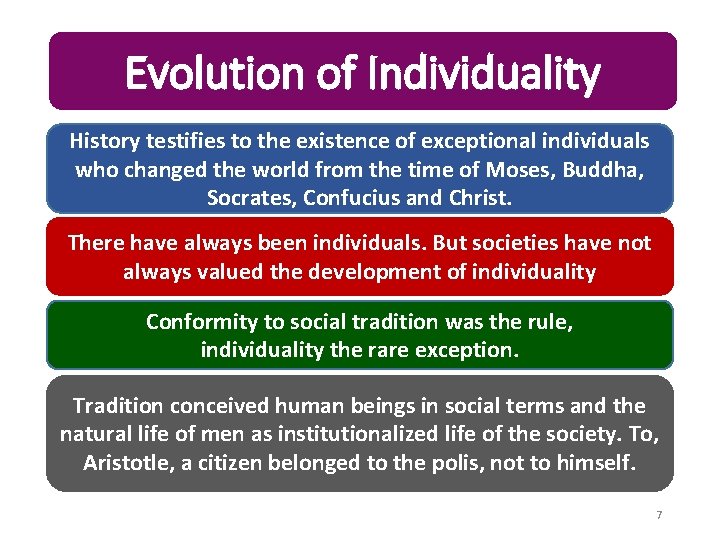 Evolution of Individuality

History testifies to the existence of exceptional individuals who changed the world from the time of Moses, Buddha, Socrates, Confucius and Christ.

There have always been individuals. But societies have not always valued the development of individuality

Conformity to social tradition was the rule, individuality the rare exception.

Tradition conceived human beings in social terms and the natural life of men as institutionalized life of the society. To, Aristotle, a citizen belonged to the polis, not to himself.

7